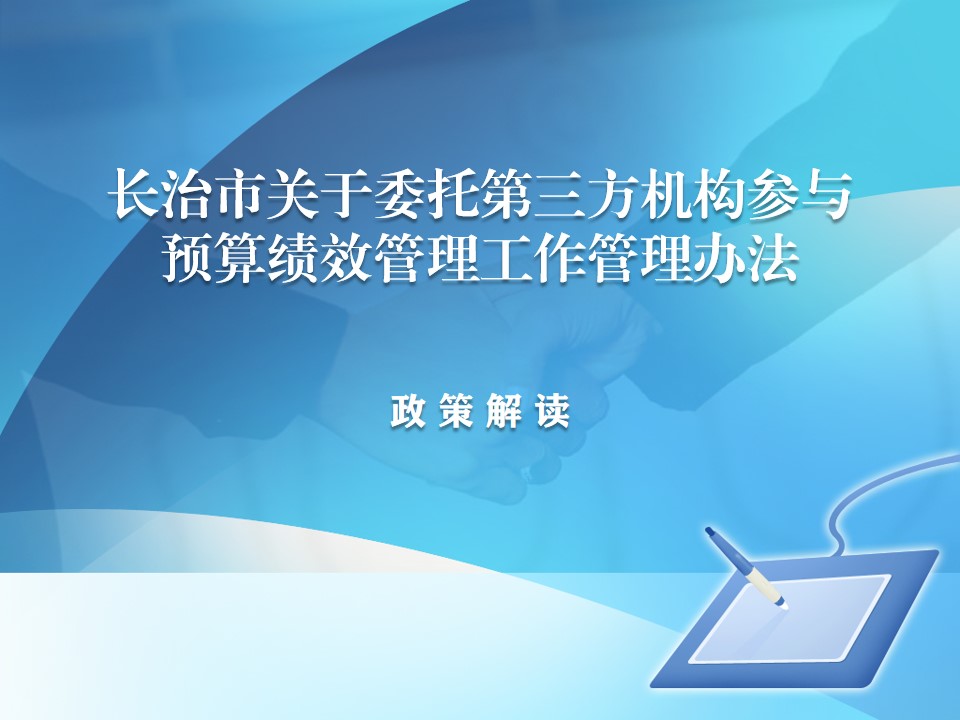 长治市关于委托第三方机构参与预算绩效管理工作管理办法

政策解读